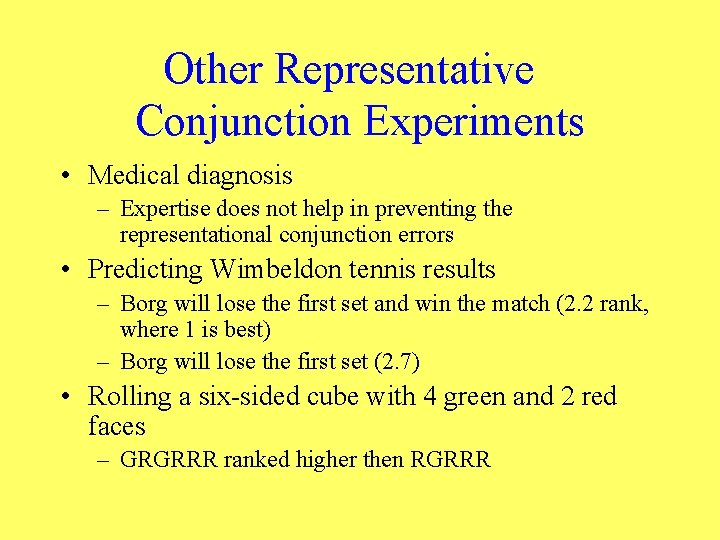 Other Representative Conjunction Experiments

• Medical diagnosis
– Expertise does not help in preventing the representational conjunction errors
• Predicting Wimbeldon tennis results
– Borg will lose the first set and win the match (2.2 rank, where 1 is best)
– Borg will lose the first set (2.7)
• Rolling a six-sided cube with 4 green and 2 red faces
– GRGRRR ranked higher then RGRRR